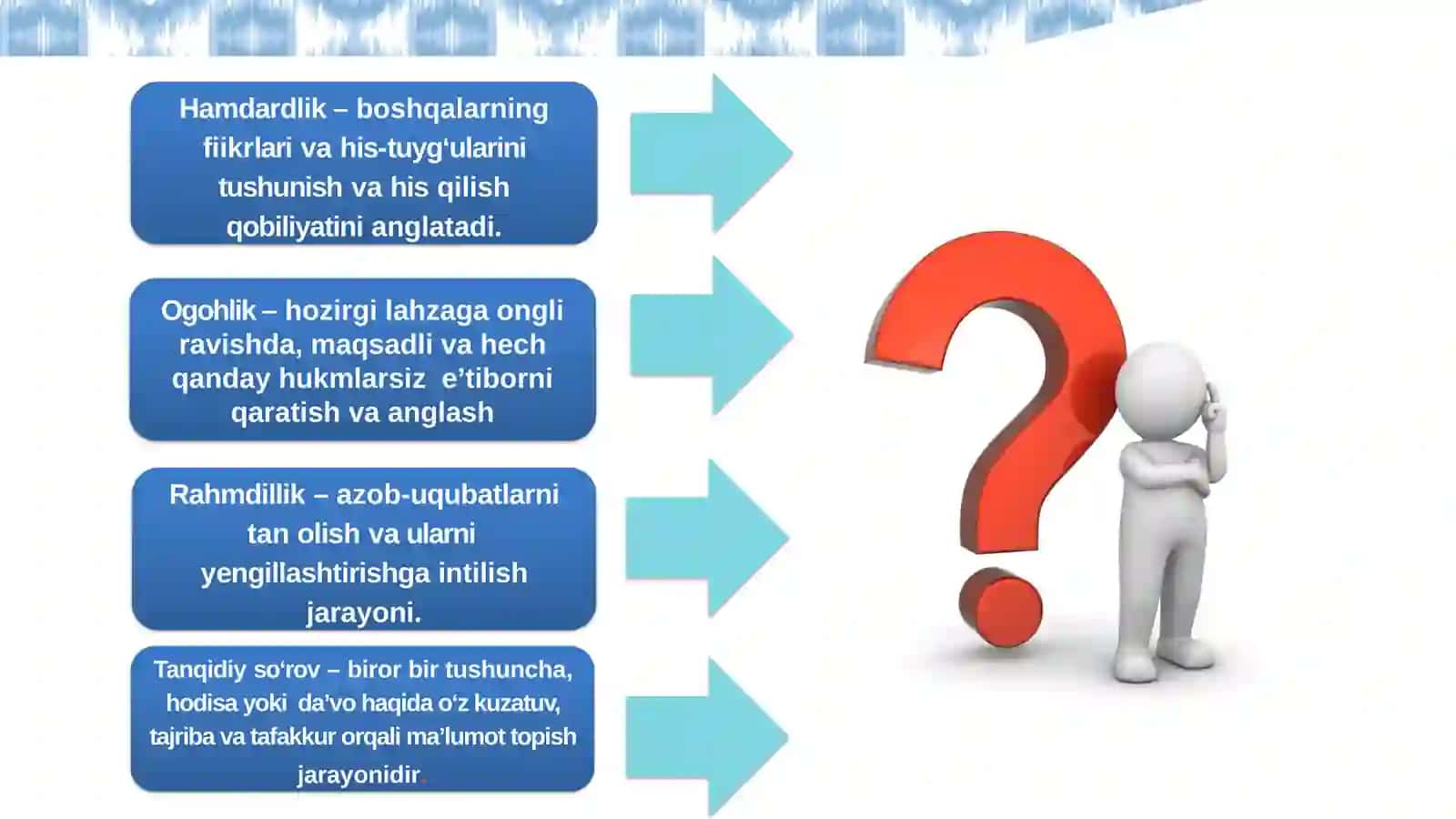 Hamdardlik – boshqalarning fiikrlari va his-tuyg‘ularini tushunish va his qilish qobiliyatini anglatadi.

Ogohlik – hozirgi lahzaga ongli ravishda, maqsadli va hech qanday hukmlarsiz e’tiborni qaratish va anglash

Rahmdillik – azob-uqubatlarni tan olish va ularni yengillashtirishga intilish jarayoni.

Tanqidiy so‘rov – biror bir tushuncha, hodisa yoki da’vo haqida o‘z kuzatuv, tajriba va tafakkur orqali ma’lumot topish jarayonidir.